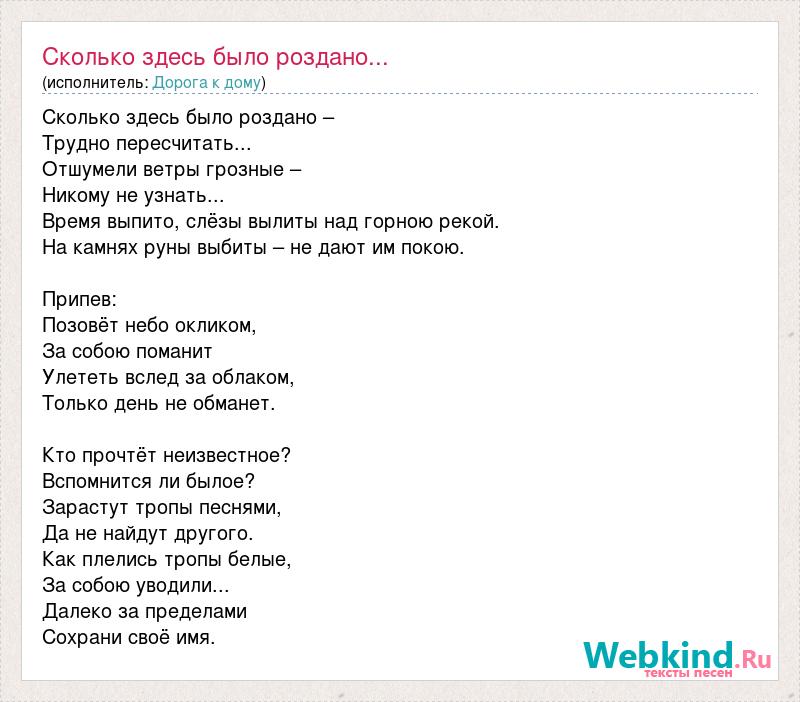 Сколько здесь было роздано...
(исполнитель: Дорога к дому)

Сколько здесь было роздано –
Трудно пересчитать...
Отшумели ветры грозные –
Никому не узнать...
Время выпито, слёзы вылиты над горною рекой.
На камнях руны выбиты – не дают им покою.

Припев:
Позовёт небо окликом,
За собою поманит
Улететь вслед за облаком,
Только день не обманет.

Кто прочтёт неизвестное?
Вспомнится ли былое?
Зарастут тропы песнями,
Да не найдут другого.
Как плелись тропы белые,
За собою уводили...
Далеко за пределами
Сохрани своё имя.

Webkind.Ru
тексты песен